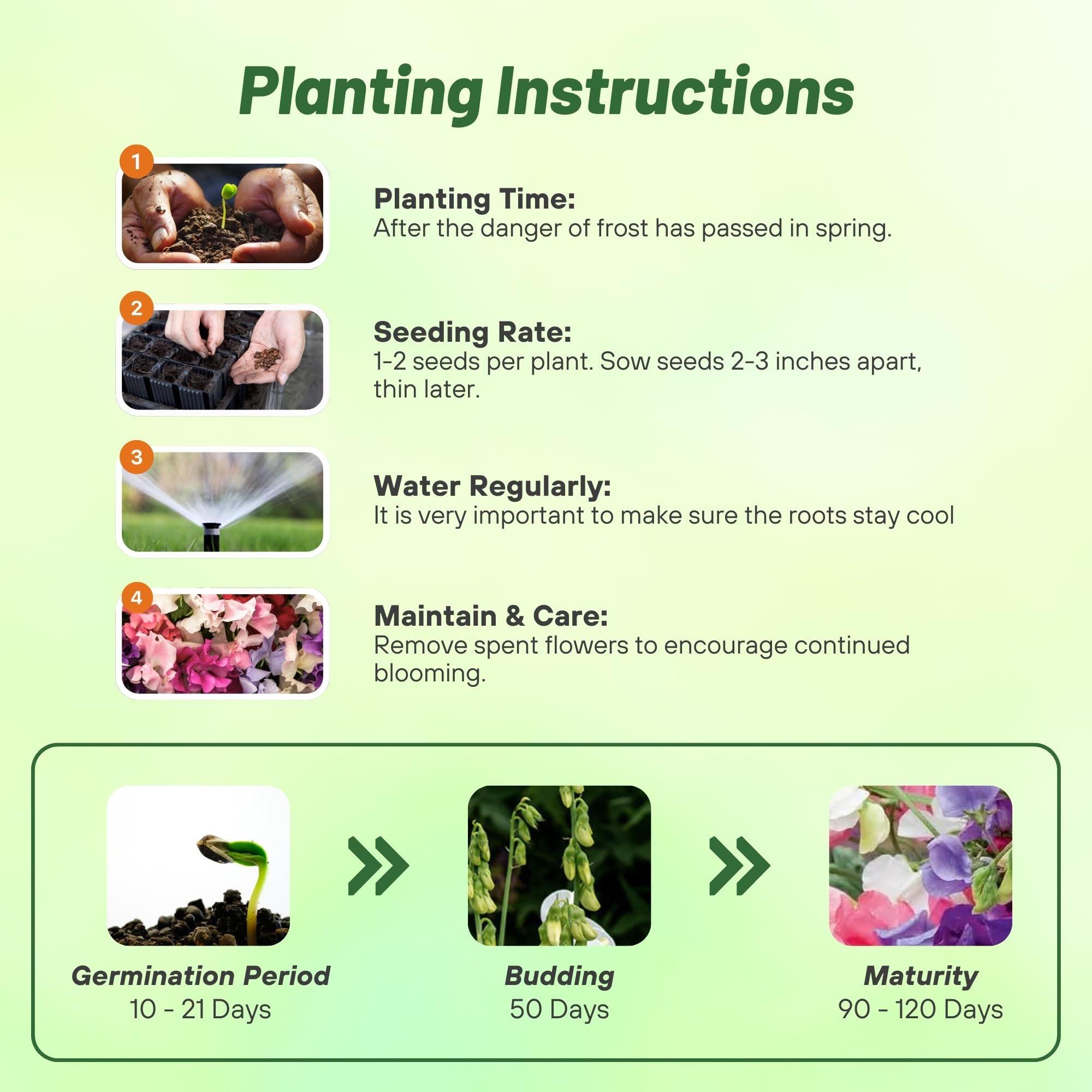 Planting Instructions

1

Planting Time:
After the danger of frost has passed in spring.

2

Seeding Rate:
1-2 seeds per plant. Sow seeds 2-3 inches apart, thin later.

3

Water Regularly:
It is very important to make sure the roots stay cool

4

Maintain & Care:
Remove spent flowers to encourage continued blooming.

Germination Period
10 - 21 Days

Budding
50 Days

Maturity
90 - 120 Days